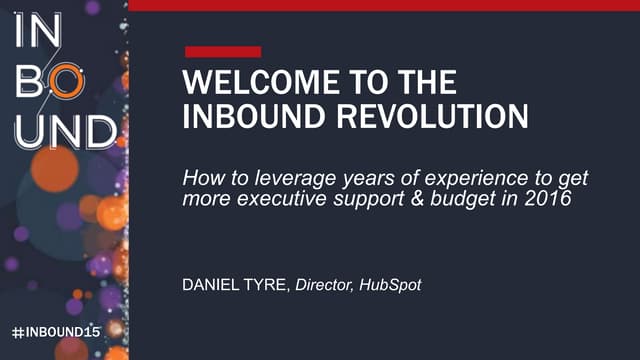 IN
BO
UND

#INBOUND15

WELCOME TO THE INBOUND REVOLUTION

How to leverage years of experience to get more executive support & budget in 2016

DANIEL TYRE, Director, HubSpot